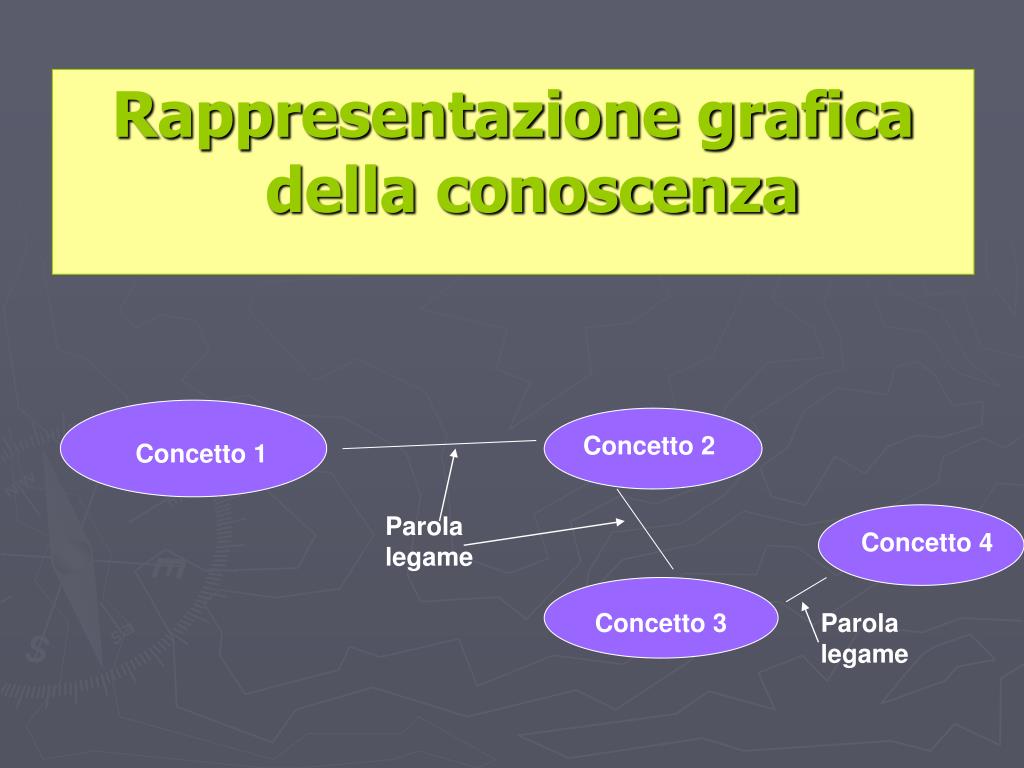 Rappresentazione grafica della conoscenza

Concetto 1

Concetto 2

Parola legame

Concetto 4

Concetto 3

Parola legame